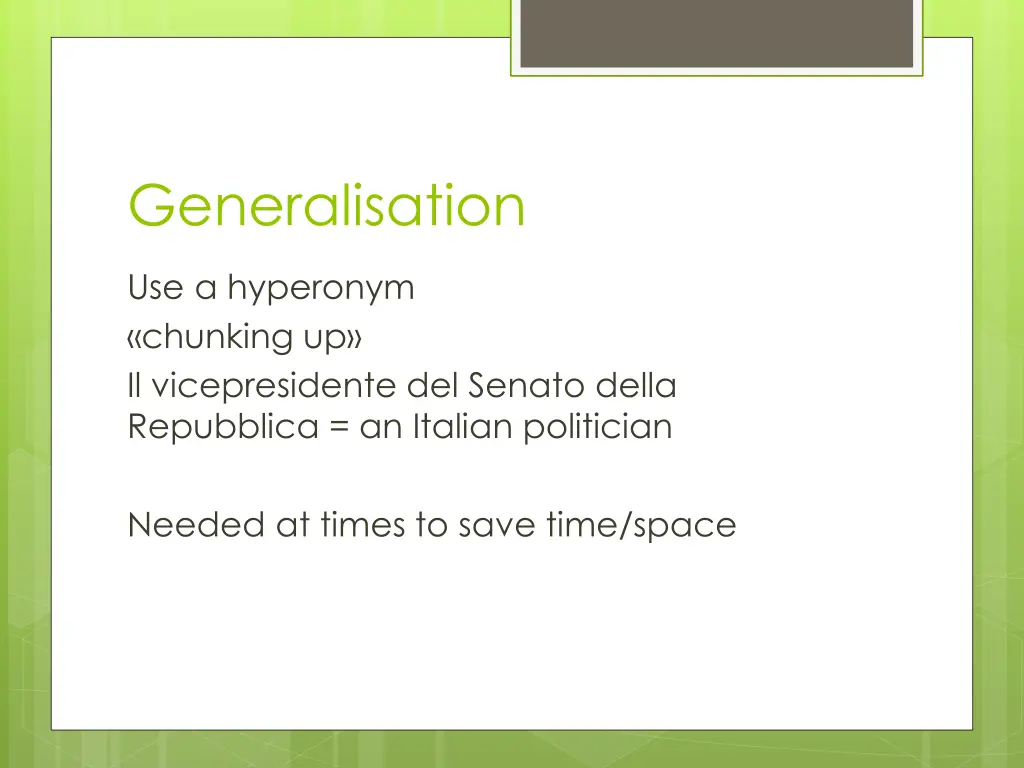 Generalisation

Use a hyperonym
«chunking up»
Il vicepresidente del Senato della Repubblica = an Italian politician

Needed at times to save time/space